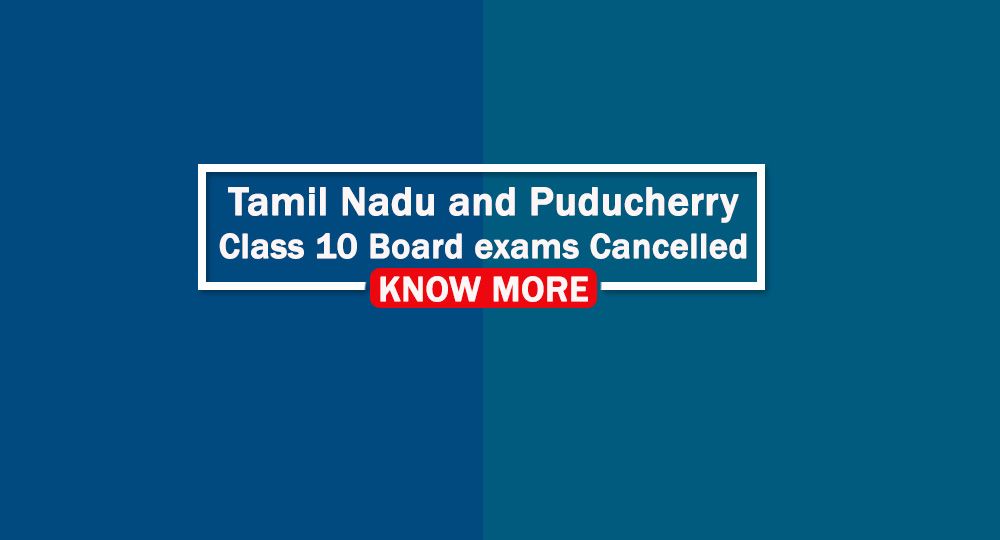 Tamil Nadu and Puducherry
Class 10 Board exams Cancelled
KNOW MORE